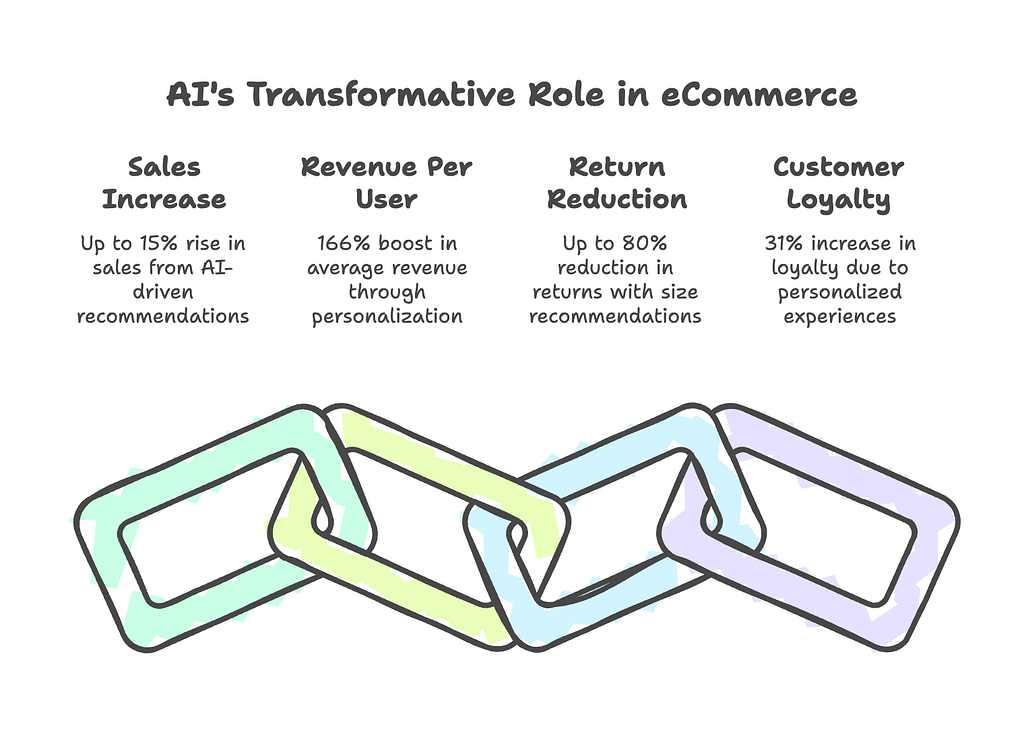 AI's Transformative Role in eCommerce

Sales Increase

Up to 15% rise in sales from AI-driven recommendations

Revenue Per User

166% boost in average revenue through personalization

Return Reduction

Up to 80% reduction in returns with size recommendations

Customer Loyalty

31% increase in loyalty due to personalized experiences